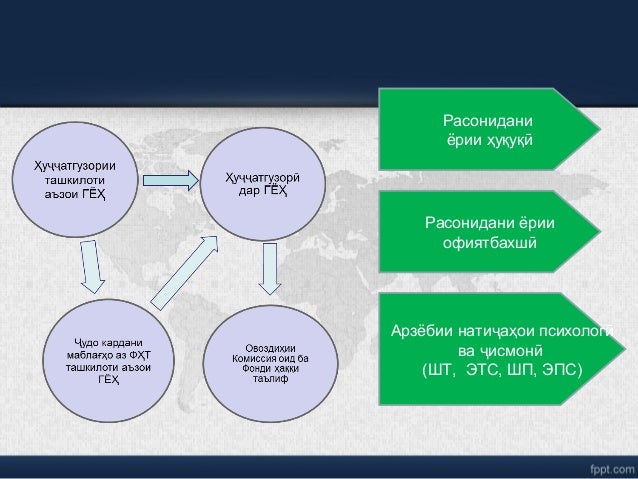 Ҳуҷҷатгузории ташкилоти аъзои ГЁҲ

Ҳуҷҷатгузорӣ дар ГЁҲ

Ҷудо кардани маблағҳо аз ФҲТ ташкилоти аъзои ГЁҲ

Овоздиҳии Комиссия оид ба Фонди ҳаққи таълиф

Расонидани ёрии ҳуқуқӣ

Расонидани ёрии офиятбахшӣ

Арзёбии натиҷаҳои психологӣ ва ҷисмонӣ (ШТ, ЭТС, ШП, ЭПС)

fppt.com